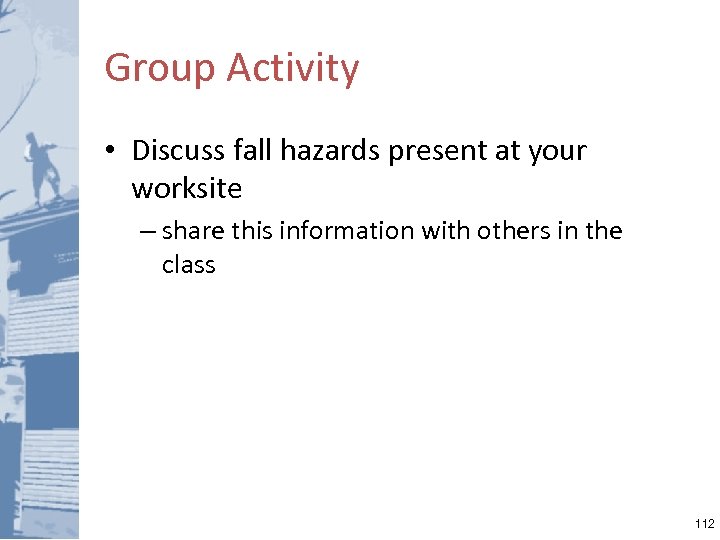 Group Activity

• Discuss fall hazards present at your worksite

– share this information with others in the class

112